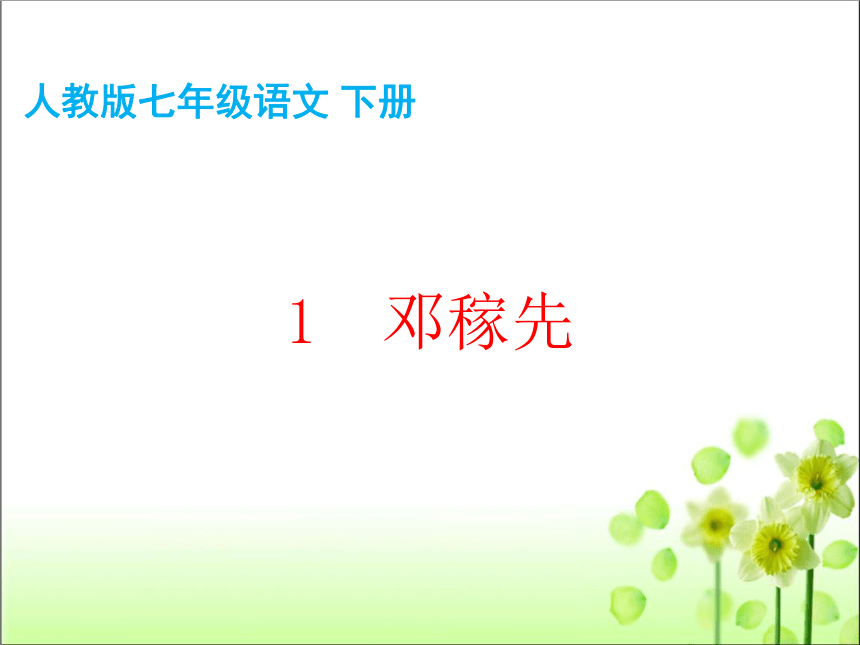 人教版七年级语文 下册

1　邓稼先